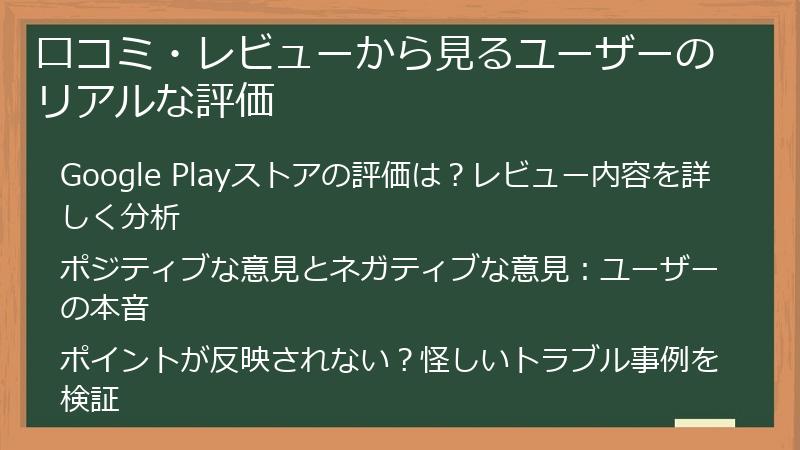 口コミ・レビューから見るユーザーのリアルな評価

Google Playストアの評価は？レビュー内容を詳しく分析

ポジティブな意見とネガティブな意見：ユーザーの本音

ポイントが反映されない？怪しいトラブル事例を検証